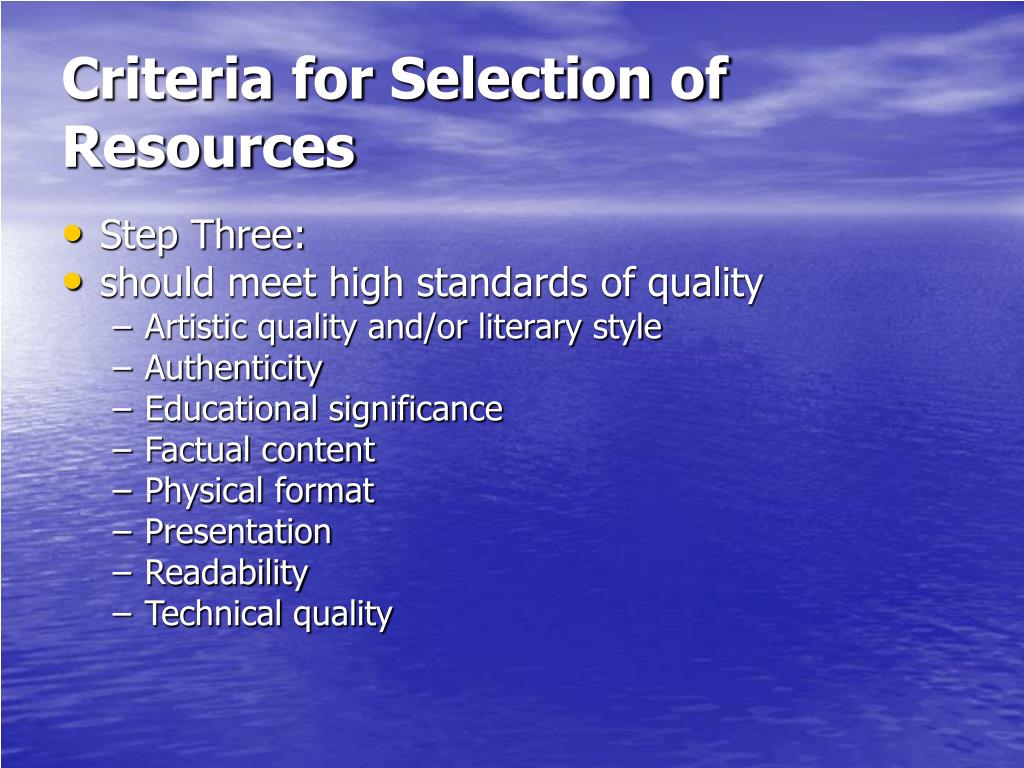 Criteria for Selection of Resources

• Step Three:
• should meet high standards of quality
– Artistic quality and/or literary style
– Authenticity
– Educational significance
– Factual content
– Physical format
– Presentation
– Readability
– Technical quality